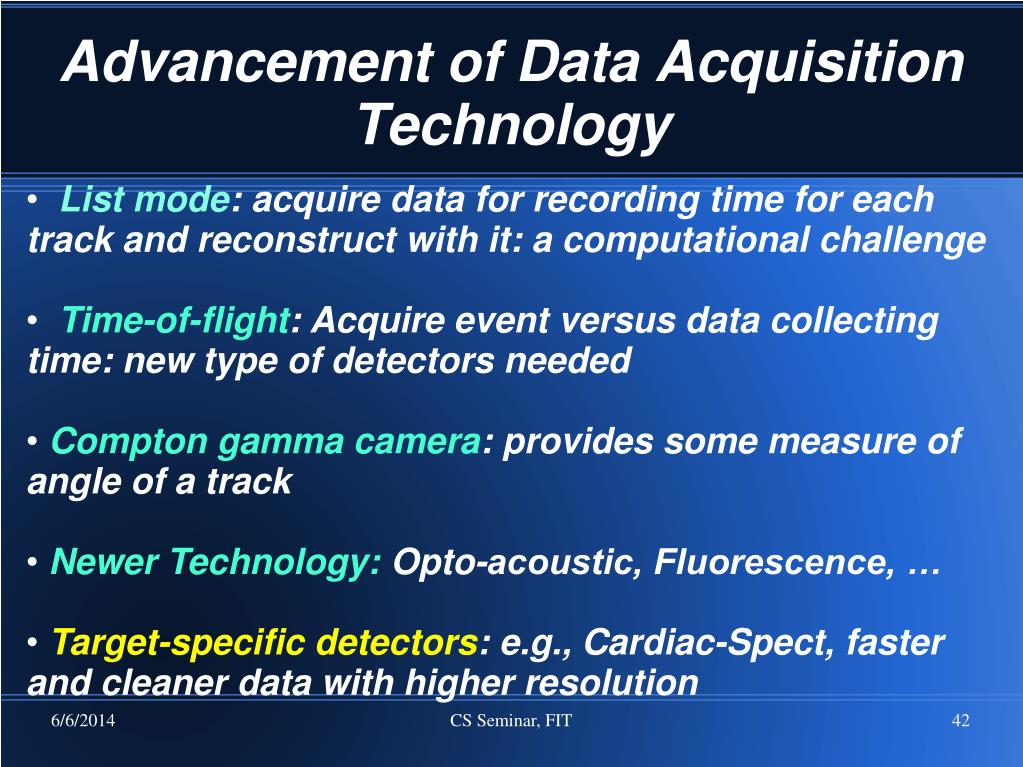 Advancement of Data Acquisition Technology

• List mode: acquire data for recording time for each track and reconstruct with it: a computational challenge

• Time-of-flight: Acquire event versus data collecting time: new type of detectors needed

• Compton gamma camera: provides some measure of angle of a track

• Newer Technology: Opto-acoustic, Fluorescence, …

• Target-specific detectors: e.g., Cardiac-Spect, faster and cleaner data with higher resolution

6/6/2014

CS Seminar, FIT

42